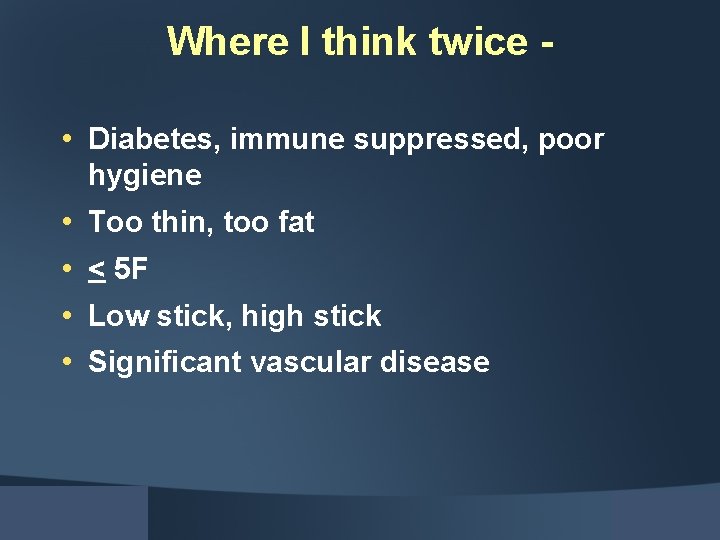 Where I think twice -

• Diabetes, immune suppressed, poor hygiene
• Too thin, too fat
• $\leq$ 5F
• Low stick, high stick
• Significant vascular disease